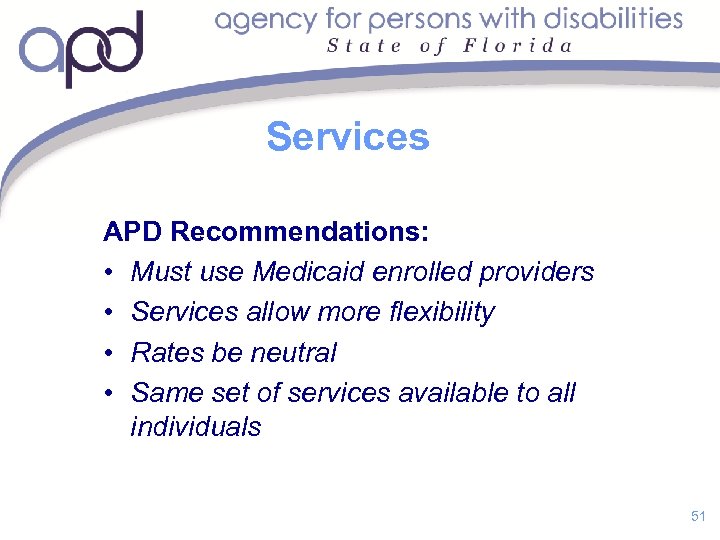 apd

agency for persons with disabilities
State of Florida

Services

APD Recommendations:

• Must use Medicaid enrolled providers
• Services allow more flexibility
• Rates be neutral
• Same set of services available to all individuals

51